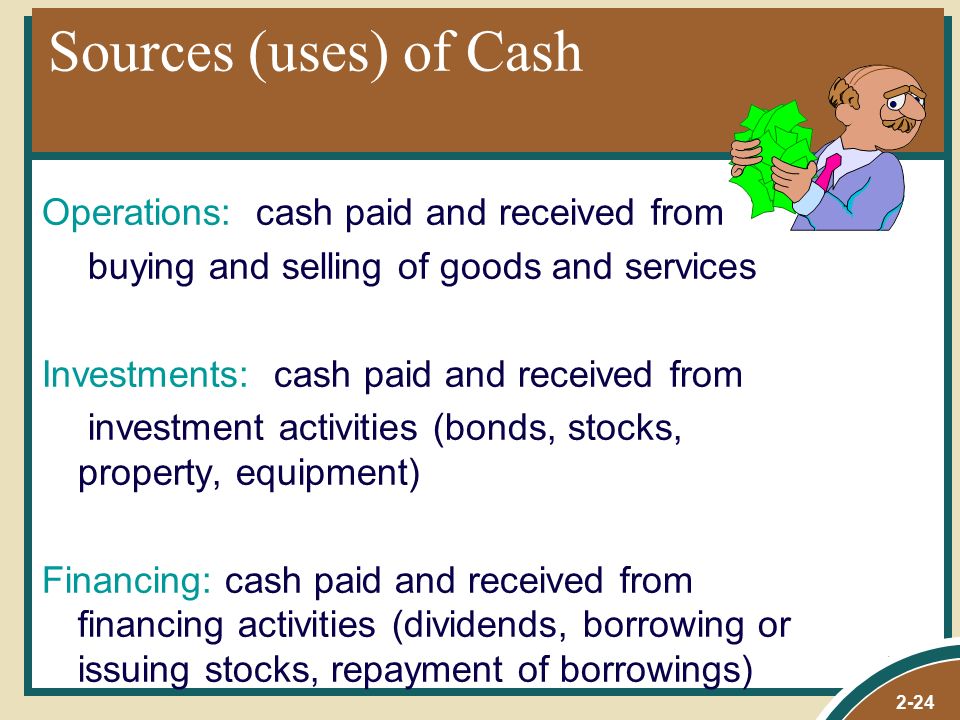 Sources (uses) of Cash

Operations: cash paid and received from buying and selling of goods and services

Investments: cash paid and received from investment activities (bonds, stocks, property, equipment)

Financing: cash paid and received from financing activities (dividends, borrowing or issuing stocks, repayment of borrowings)

2-24